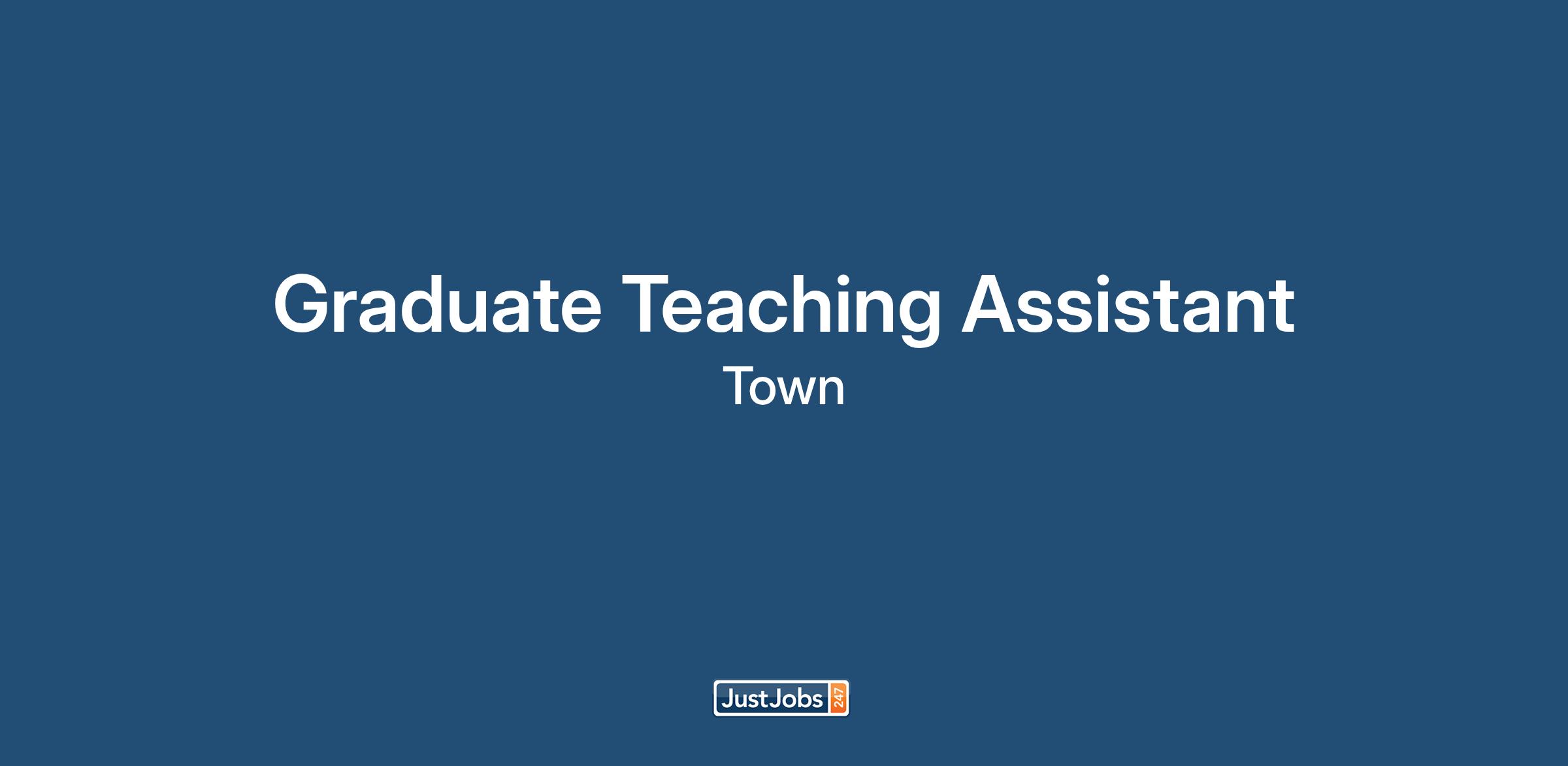 Graduate Teaching Assistant

Town

JustJobs 247